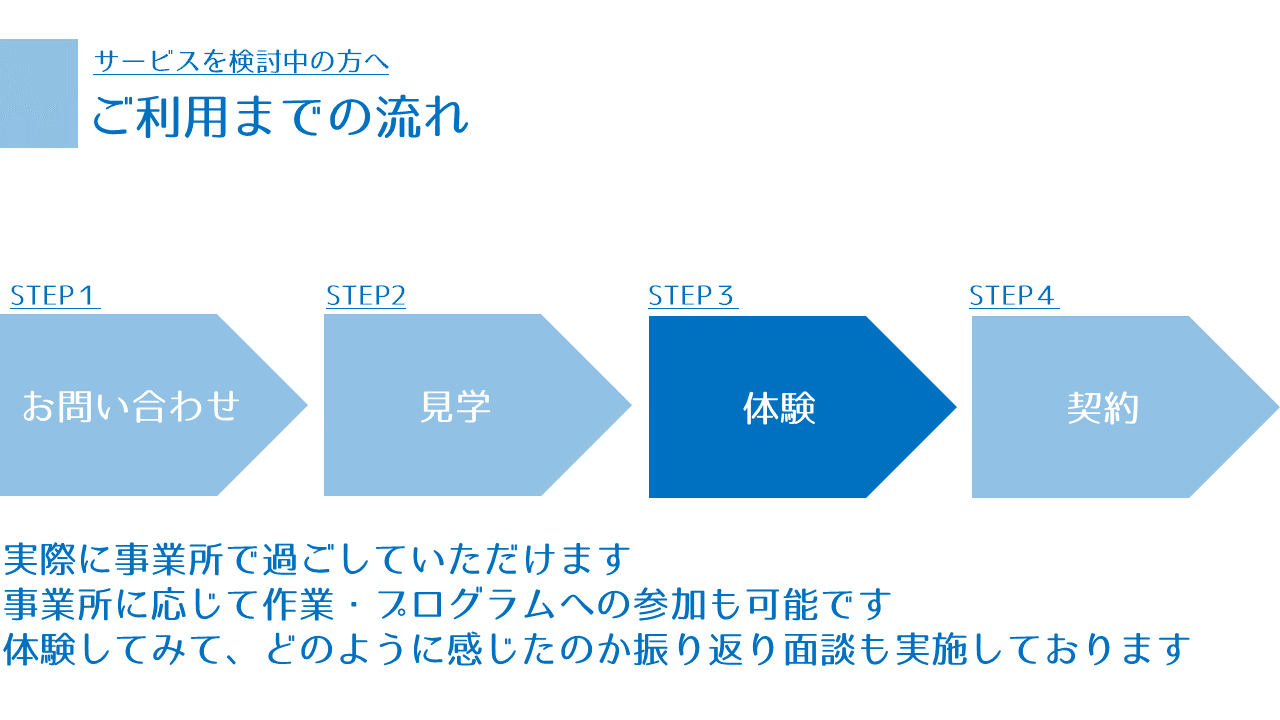 サービスを検討中の方へ
ご利用までの流れ

STEP１
お問い合わせ

STEP2
見学

STEP３
体験

STEP４
契約

実際に事業所で過ごしていただけます
事業所に応じて作業・プログラムへの参加も可能です
体験してみて、どのように感じたのか振り返り面談も実施しております